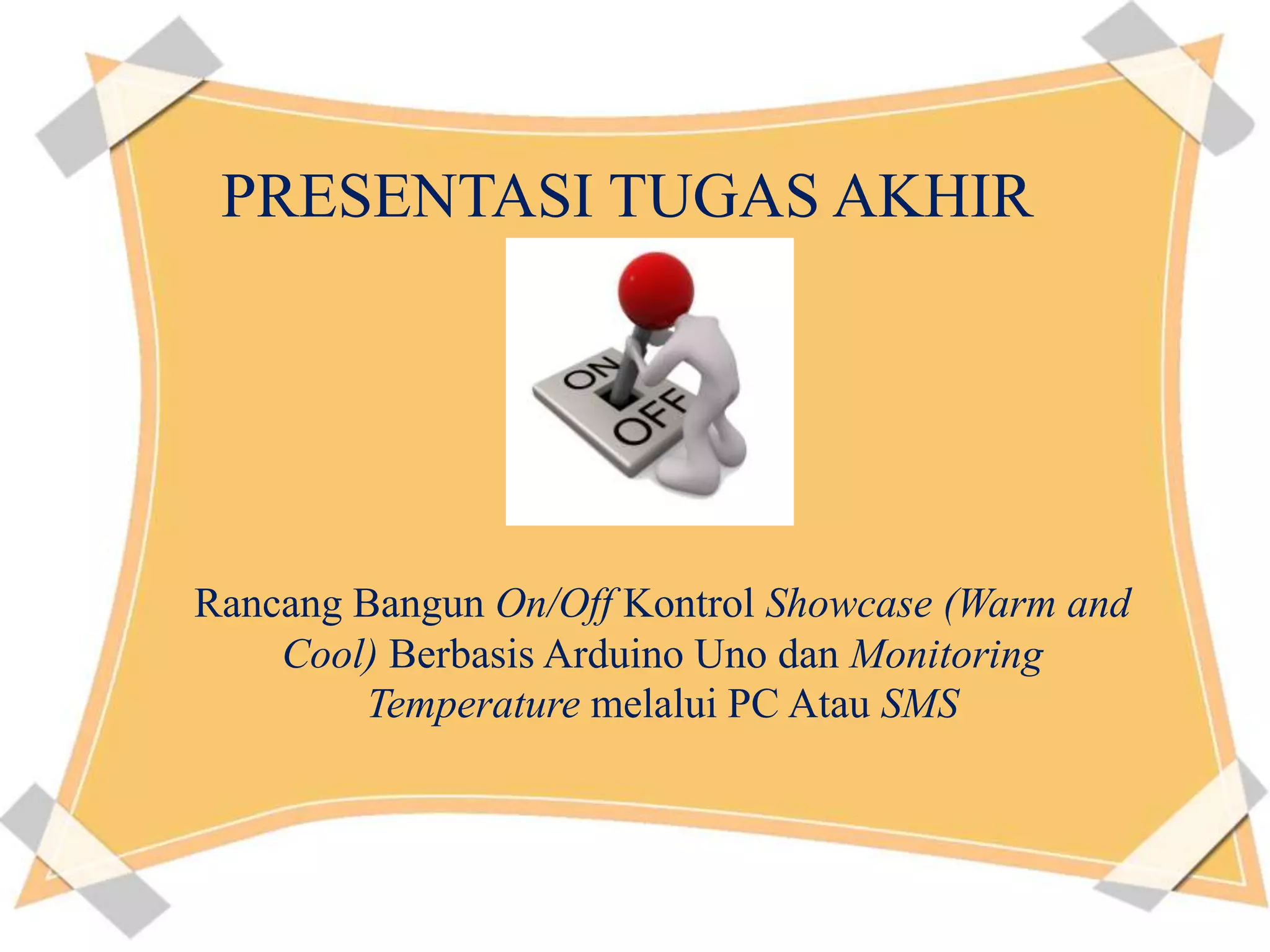 PRESENTASI TUGAS AKHIR

ON
OFF

Rancang Bangun On/Off Kontrol Showcase (Warm and Cool) Berbasis Arduino Uno dan Monitoring Temperature melalui PC Atau SMS